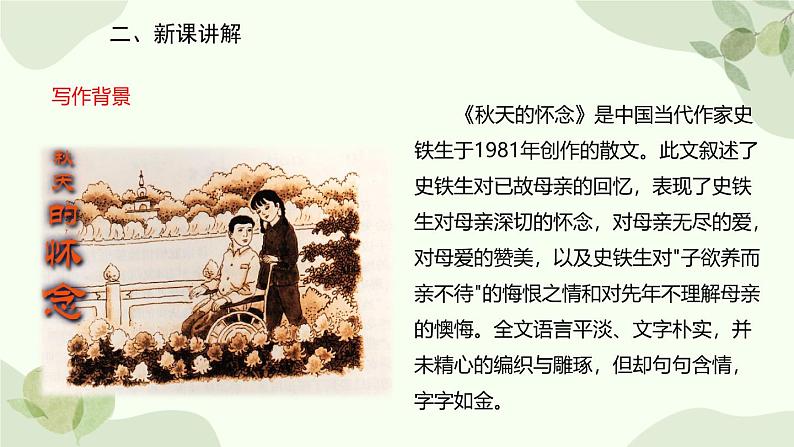 二、新课讲解

写作背景

秋天的怀念

《秋天的怀念》是中国当代作家史铁生于1981年创作的散文。此文叙述了史铁生对已故母亲的回忆，表现了史铁生对母亲深切的怀念，对母亲无尽的爱，对母爱的赞美，以及史铁生对"子欲养而亲不待"的悔恨之情和对先年不理解母亲的懊悔。全文语言平淡、文字朴实，并未精心的编织与雕琢，但却句句含情，字字如金。